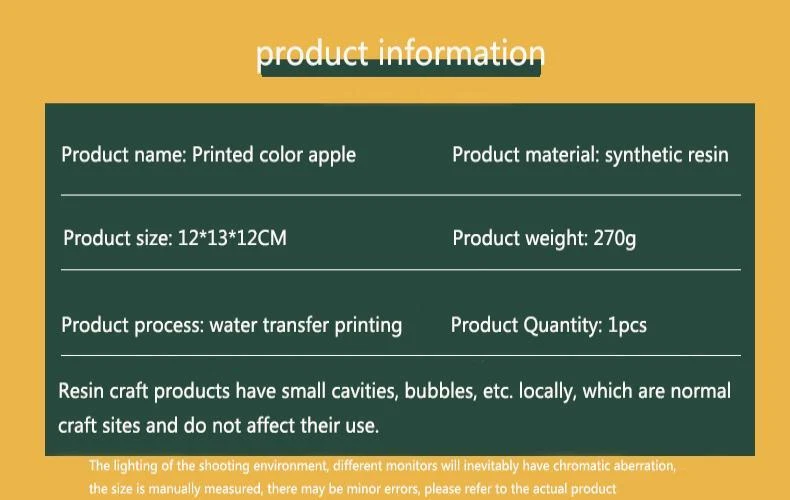 product information

Product name: Printed color apple

Product material: synthetic resin

Product size: 12*13*12CM

Product weight: 270g

Product process: water transfer printing

Product Quantity: 1pcs

Resin craft products have small cavities, bubbles, etc. locally, which are normal craft sites and do not affect their use.

The lighting of the shooting environment, different monitors will inevitably have chromatic aberration, the size is manually measured, there may be minor errors, please refer to the actual product